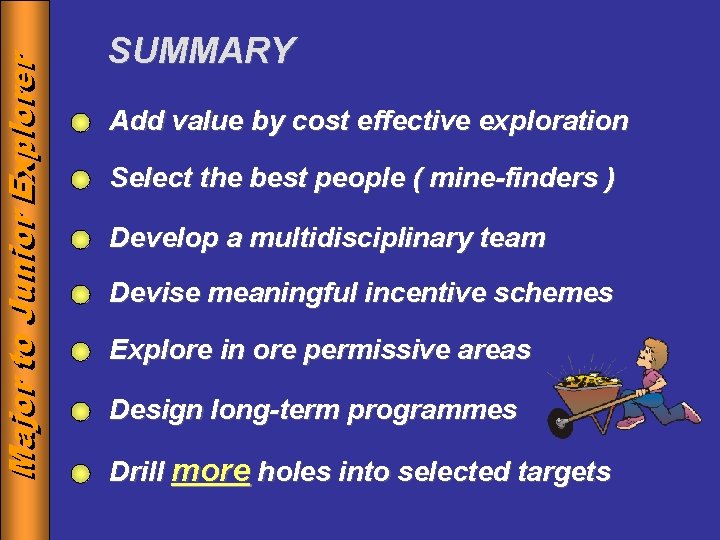 Major to Junior Explorer

SUMMARY

Add value by cost effective exploration

Select the best people ( mine-finders )

Develop a multidisciplinary team

Devise meaningful incentive schemes

Explore in ore permissive areas

Design long-term programmes

Drill more holes into selected targets